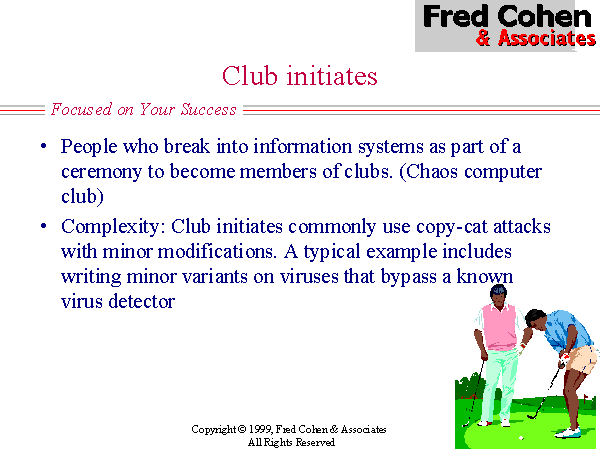 Fred Cohen
& Associates

Club initiates

Focused on Your Success

• People who break into information systems as part of a ceremony to become members of clubs. (Chaos computer club)

• Complexity: Club initiates commonly use copy-cat attacks with minor modifications. A typical example includes writing minor variants on viruses that bypass a known virus detector

Copyright © 1999, Fred Cohen & Associates
All Rights Reserved